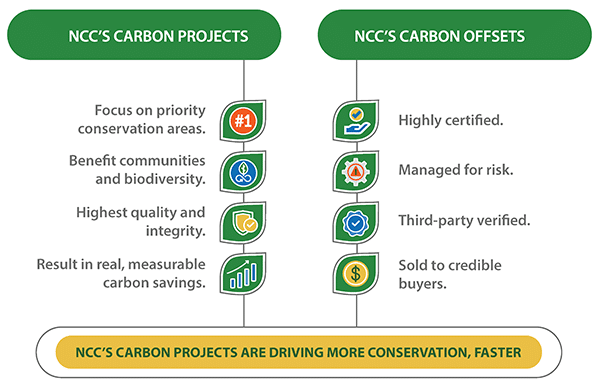 NCC'S CARBON PROJECTS

Focus on priority conservation areas.

#1

Benefit communities and biodiversity.

Highest quality and integrity.

Result in real, measurable carbon savings.

NCC'S CARBON OFFSETS

Highly certified.

Managed for risk.

Third-party verified.

$

Sold to credible buyers.

NCC'S CARBON PROJECTS ARE DRIVING MORE CONSERVATION, FASTER